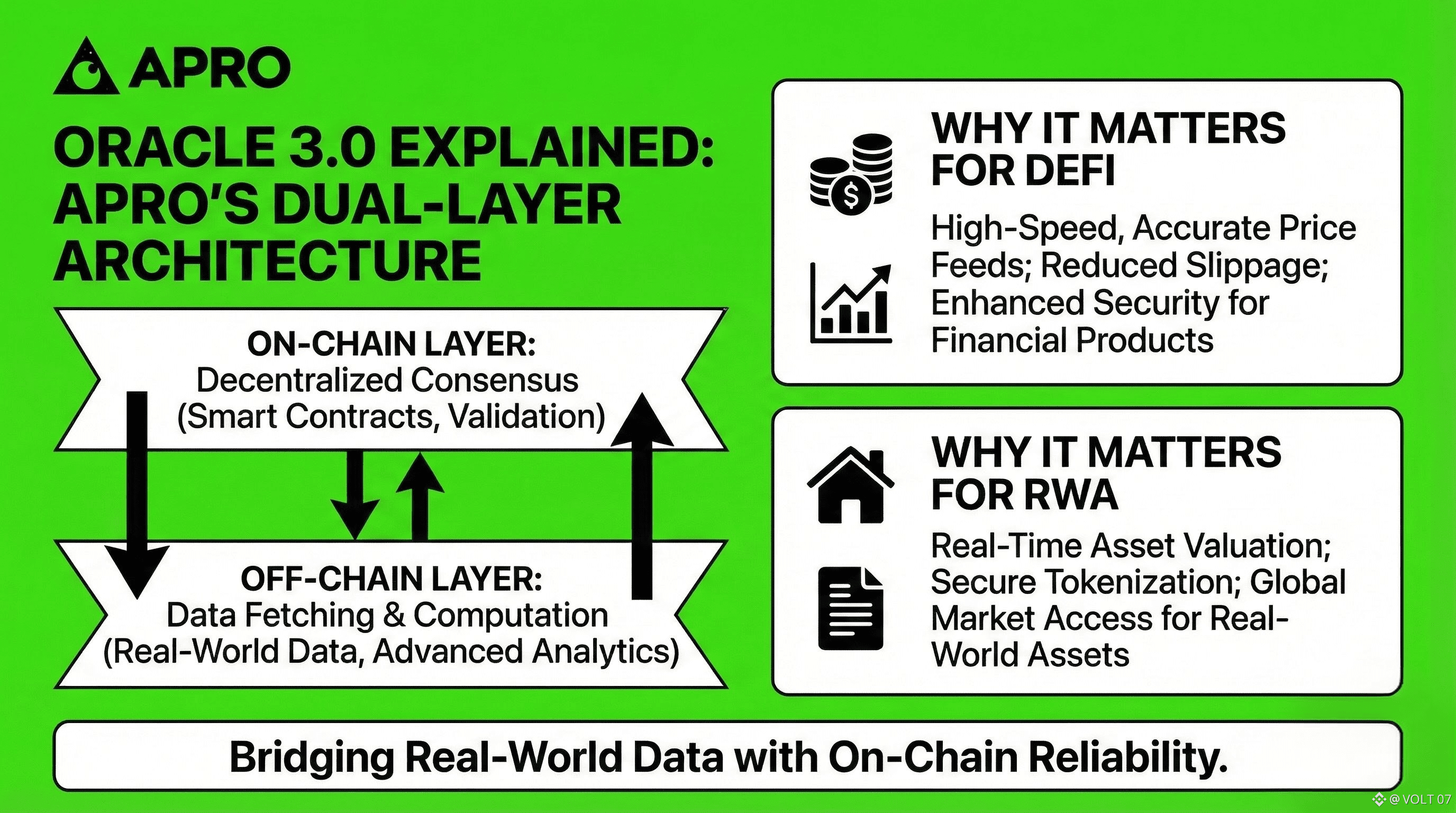 APRO

ORACLE 3.0 EXPLAINED: APRO'S DUAL-LAYER ARCHITECTURE

ON-CHAIN LAYER:
Decentralized Consensus
(Smart Contracts, Validation)

OFF-CHAIN LAYER:
Data Fetching & Computation
(Real-World Data, Advanced Analytics)

WHY IT MATTERS FOR DEFI

High-Speed, Accurate Price Feeds; Reduced Slippage; Enhanced Security for Financial Products

WHY IT MATTERS FOR RWA

Real-Time Asset Valuation; Secure Tokenization; Global Market Access for Real-World Assets

Bridging Real-World Data with On-Chain Reliability.

@ VOLT 07